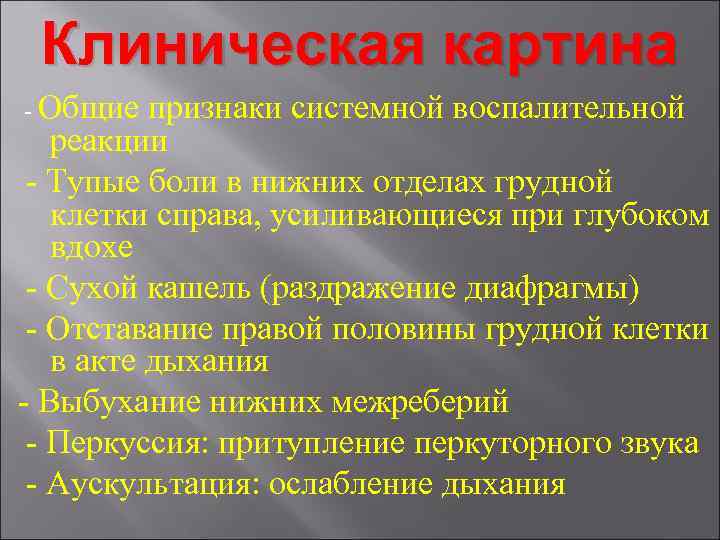 Клиническая картина

- Общие признаки системной воспалительной реакции

- Тупые боли в нижних отделах грудной клетки справа, усиливающиеся при глубоком вдохе

- Сухой кашель (раздражение диафрагмы)

- Отставание правой половины грудной клетки в акте дыхания

- Выбухание нижних межреберий

- Перкуссия: притупление перкуторного звука

- Аускультация: ослабление дыхания